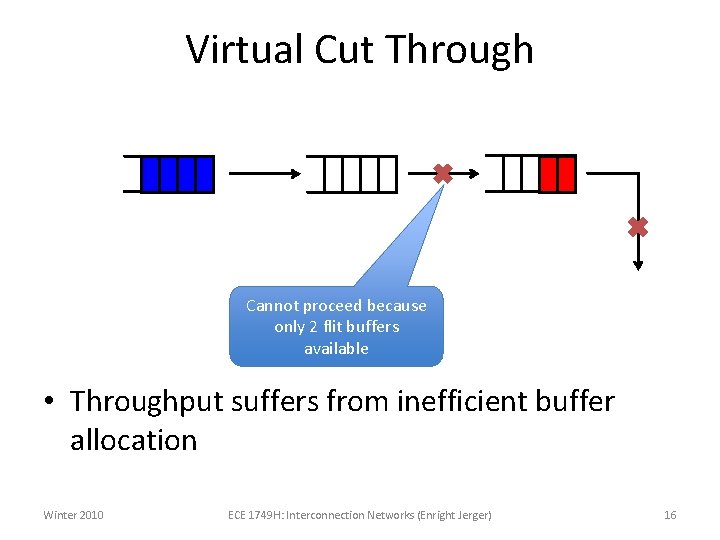 Virtual Cut Through

Cannot proceed because only 2 flit buffers available

• Throughput suffers from inefficient buffer allocation

Winter 2010

ECE 1749H: Interconnection Networks (Enright Jerger)

16